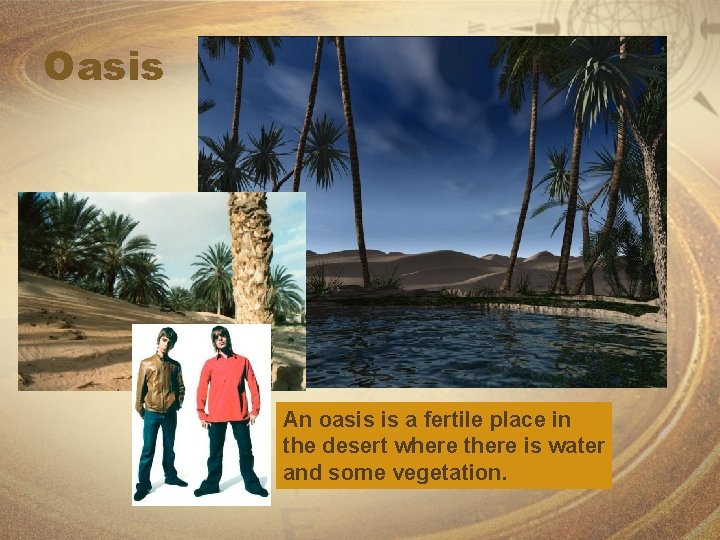 Oasis

An oasis is a fertile place in the desert where there is water and some vegetation.